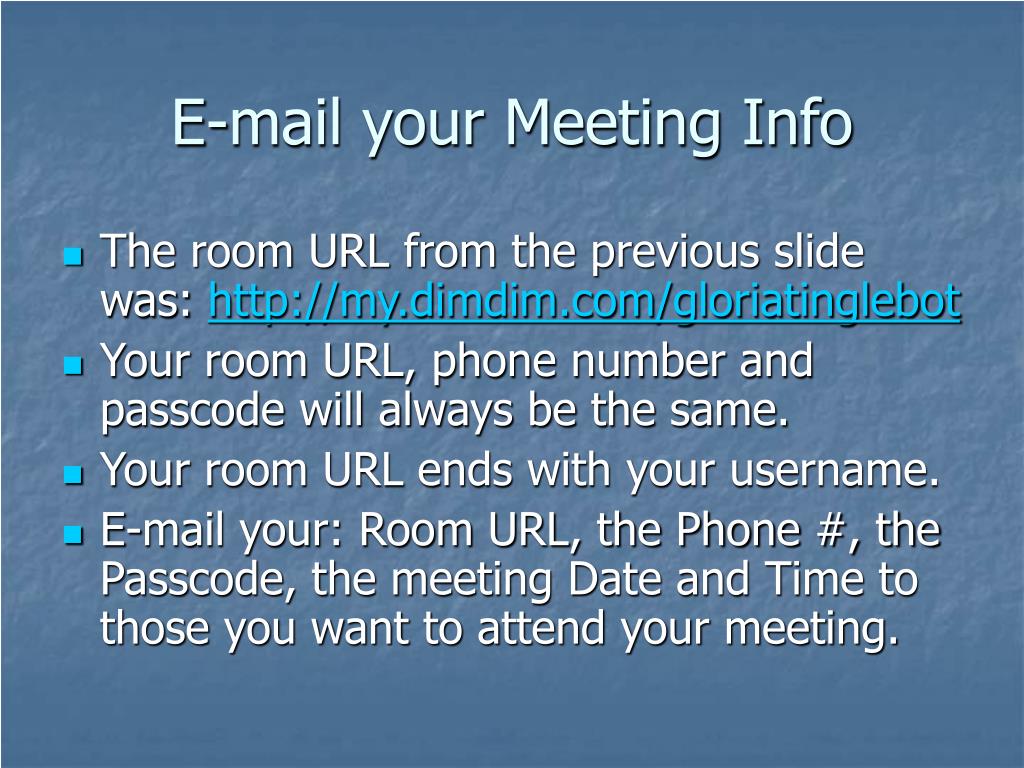 E-mail your Meeting Info

- The room URL from the previous slide was: http://my.dimdim.com/gloriatinglebot
- Your room URL, phone number and passcode will always be the same.
- Your room URL ends with your username.
- E-mail your: Room URL, the Phone #, the Passcode, the meeting Date and Time to those you want to attend your meeting.